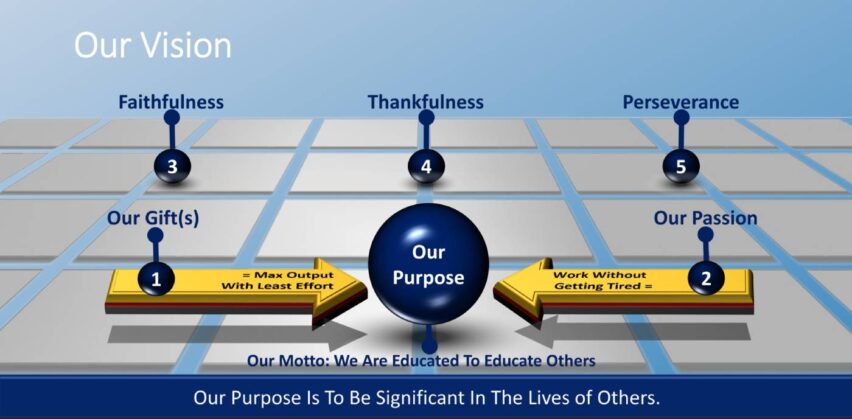 Our Vision

Faithfulness

3

Thankfulness

4

Perseverance

5

Our Gift(s)

1

= Max Output With Least Effort

Our Purpose

Our Passion

Work Without Getting Tired =

2

Our Motto: We Are Educated To Educate Others

Our Purpose Is To Be Significant In The Lives of Others.